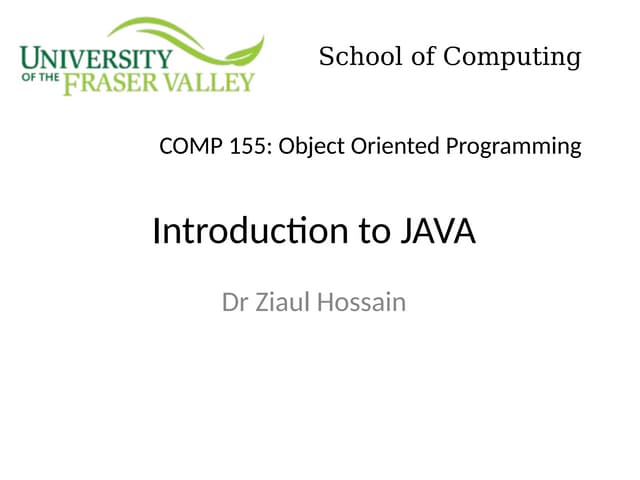 UNIVERSITY OF THE FRASER VALLEY

School of Computing

COMP 155: Object Oriented Programming

Introduction to JAVA

Dr Ziaul Hossain